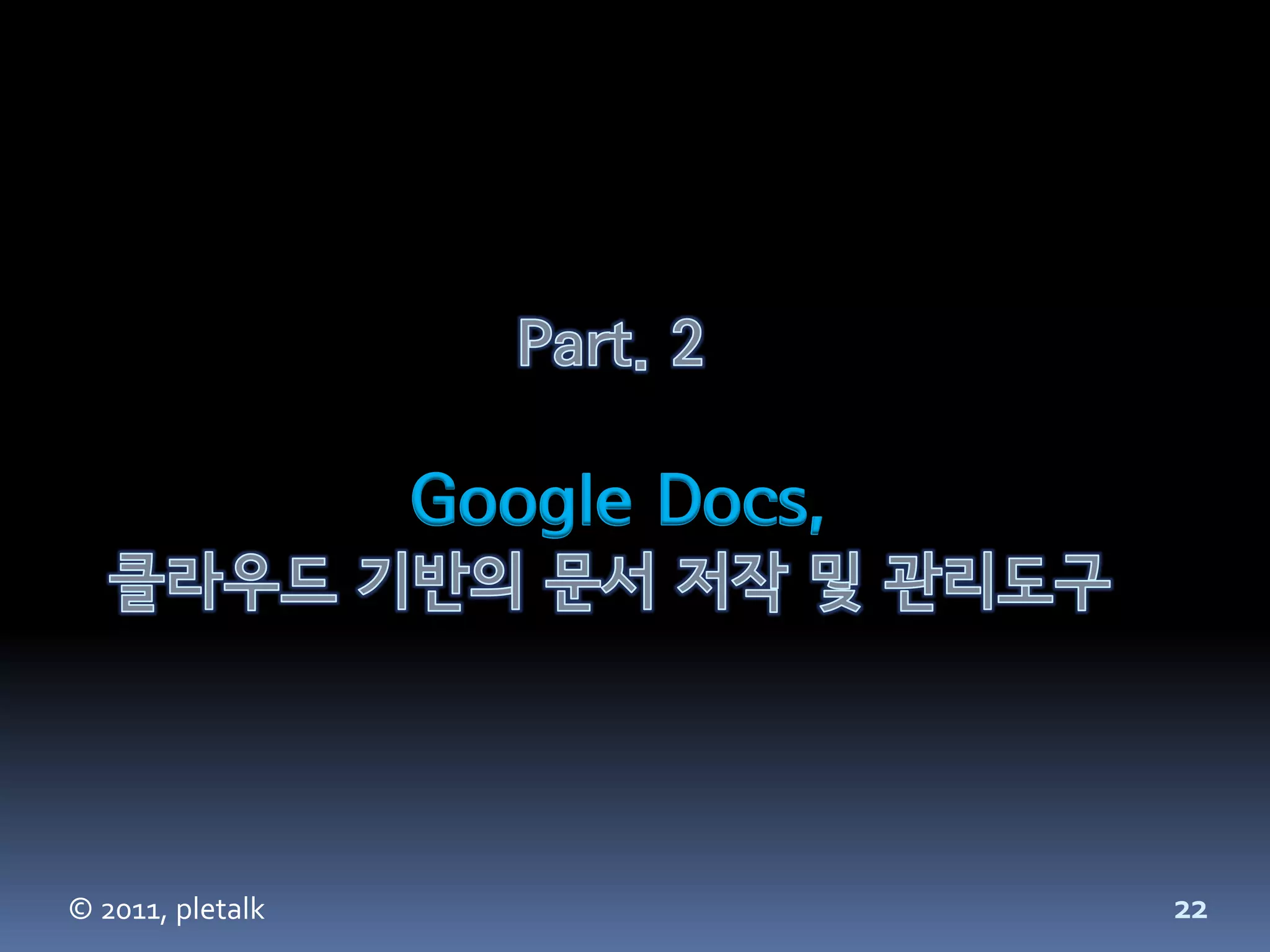 Part. 2

Google Docs,
클라우드 기반의 문서 저작 및 관리도구

© 2011, pletalk

22